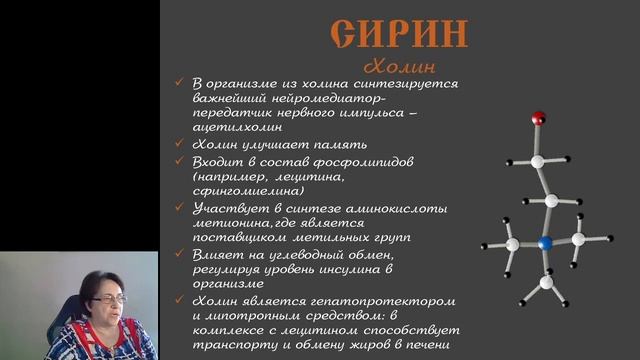 СИРИН

Холин

✓ В организме из холина синтезируется важнейший нейромедиатор-передатчик нервного импульса – ацетилхолин

✓ Холин улучшает память

✓ Входит в состав фосфолипидов (например, лецитина, сфингомиелина)

✓ Участвует в синтезе аминокислоты метионина,где является поставщиком метильных групп

✓ Влияет на углеводный обмен, регулируя уровень инсулина в организме

✓ Холин является гепатопротектором и липотропным средством: в комплексе с лецитином способствует транспорту и обмену жиров в печени